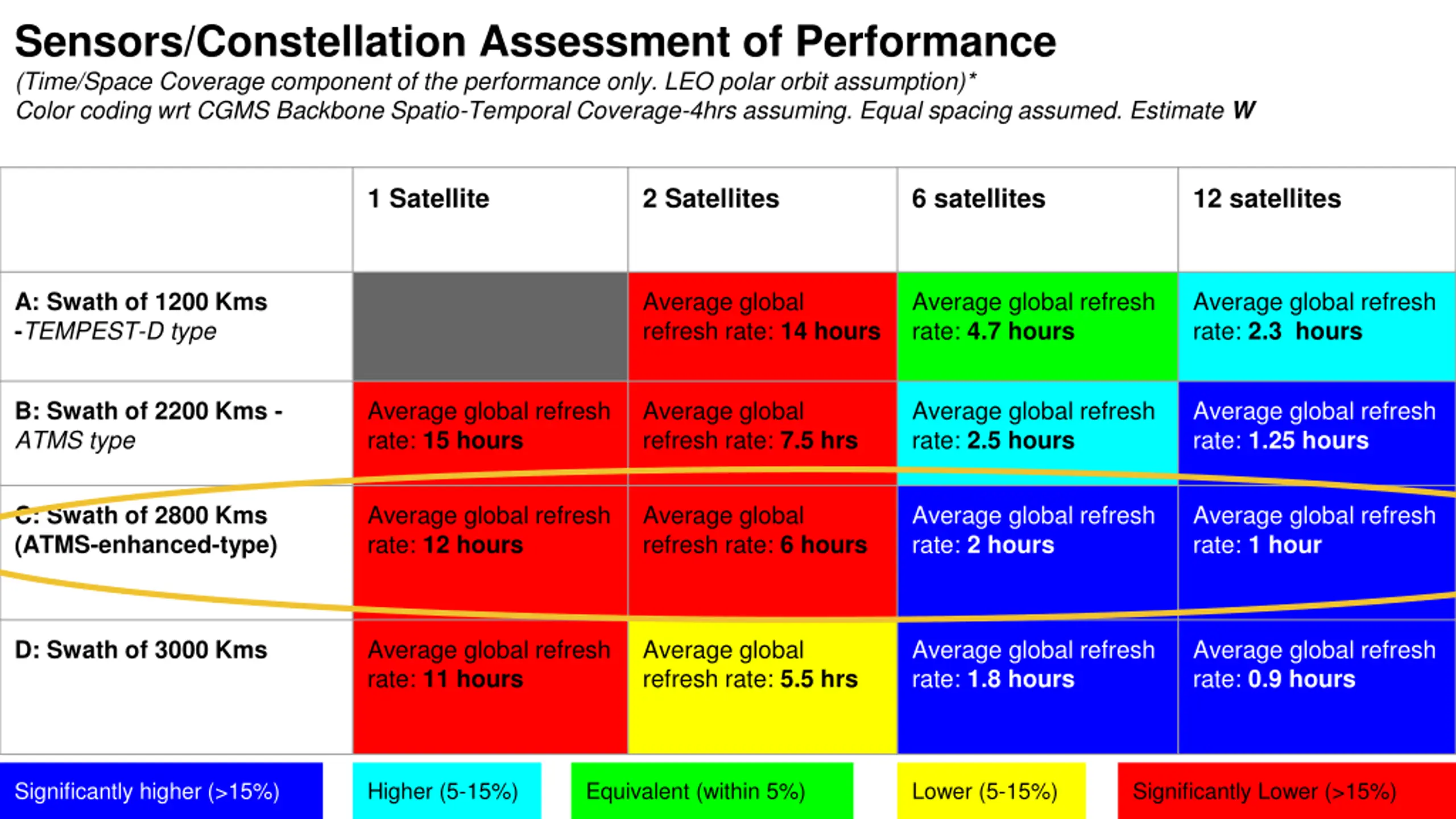 Sensors/Constellation Assessment of Performance

(Time/Space Coverage component of the performance only. LEO polar orbit assumption)*
Color coding wrt CGMS Backbone Spatio-Temporal Coverage-4hrs assuming. Equal spacing assumed. Estimate W

| | 1 Satellite | 2 Satellites | 6 satellites | 12 satellites |
|---|---|---|---|---|
| A: Swath of 1200 Kms -TEMPEST-D type | | Average global refresh rate: 14 hours | Average global refresh rate: 4.7 hours | Average global refresh rate: 2.3 hours |
| B: Swath of 2200 Kms - ATMS type | Average global refresh rate: 15 hours | Average global refresh rate: 7.5 hrs | Average global refresh rate: 2.5 hours | Average global refresh rate: 1.25 hours |
| C: Swath of 2800 Kms (ATMS-enhanced-type) | Average global refresh rate: 12 hours | Average global refresh rate: 6 hours | Average global refresh rate: 2 hours | Average global refresh rate: 1 hour |
| D: Swath of 3000 Kms | Average global refresh rate: 11 hours | Average global refresh rate: 5.5 hrs | Average global refresh rate: 1.8 hours | Average global refresh rate: 0.9 hours |

Significantly higher (>15%)
Higher (5-15%)
Equivalent (within 5%)
Lower (5-15%)
Significantly Lower (>15%)